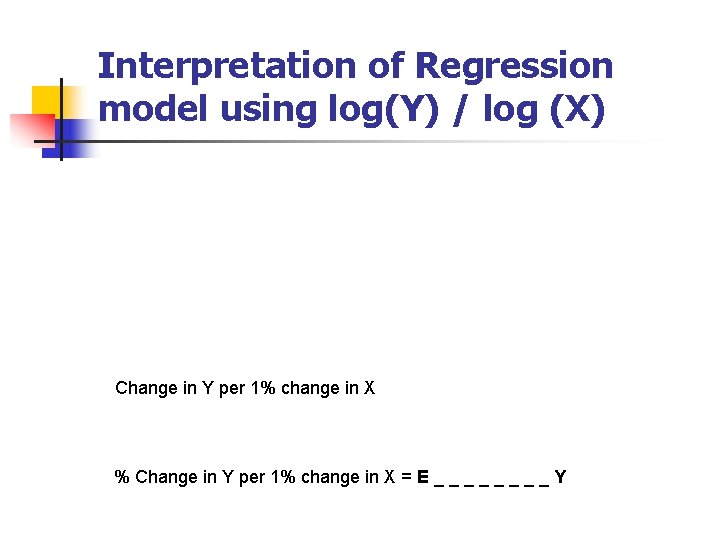 Interpretation of Regression model using log(Y) / log (X)

Change in Y per 1% change in X

% Change in Y per 1% change in X = E _ _ _ _ _ _ _ _ Y